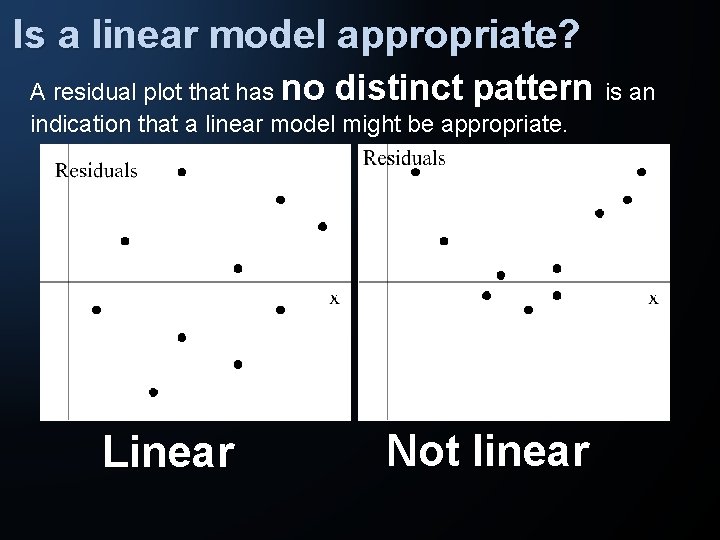 Is a linear model appropriate?

A residual plot that has no distinct pattern is an indication that a linear model might be appropriate.

Residuals

x

Residuals

x

Linear

Not linear